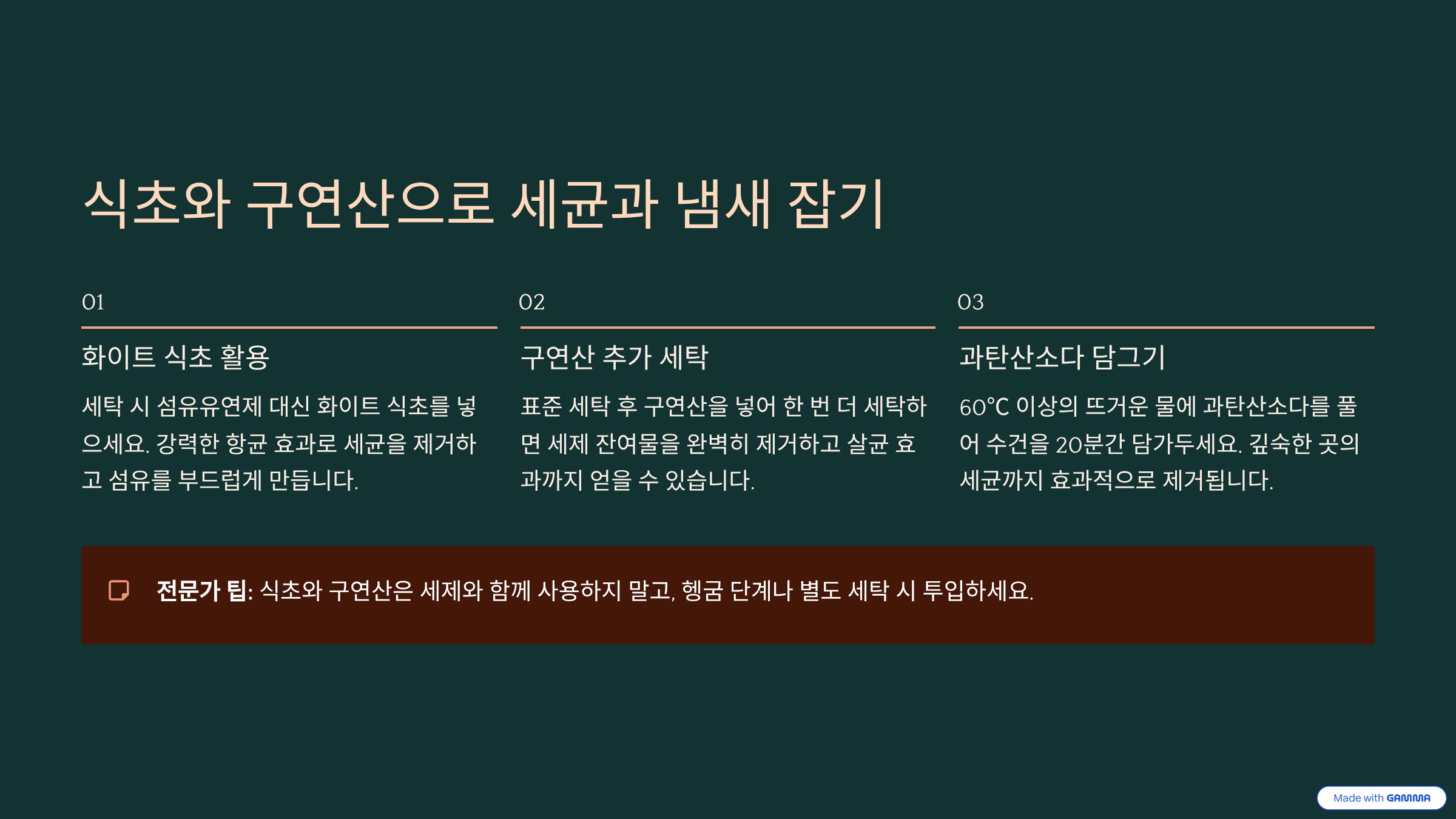 식초와 구연산으로 세균과 냄새 잡기

01

화이트 식초 활용

세탁 시 섬유유연제 대신 화이트 식초를 넣으세요. 강력한 항균 효과로 세균을 제거하고 섬유를 부드럽게 만듭니다.

02

구연산 추가 세탁

표준 세탁 후 구연산을 넣어 한 번 더 세탁하면 세제 잔여물을 완벽히 제거하고 살균 효과까지 얻을 수 있습니다.

03

과탄산소다 담그기

60°C 이상의 뜨거운 물에 과탄산소다를 풀어 수건을 20분간 담가두세요. 깊숙한 곳의 세균까지 효과적으로 제거됩니다.

전문가 팁: 식초와 구연산은 세제와 함께 사용하지 말고, 헹굼 단계나 별도 세탁 시 투입하세요.

Made with GAMMA